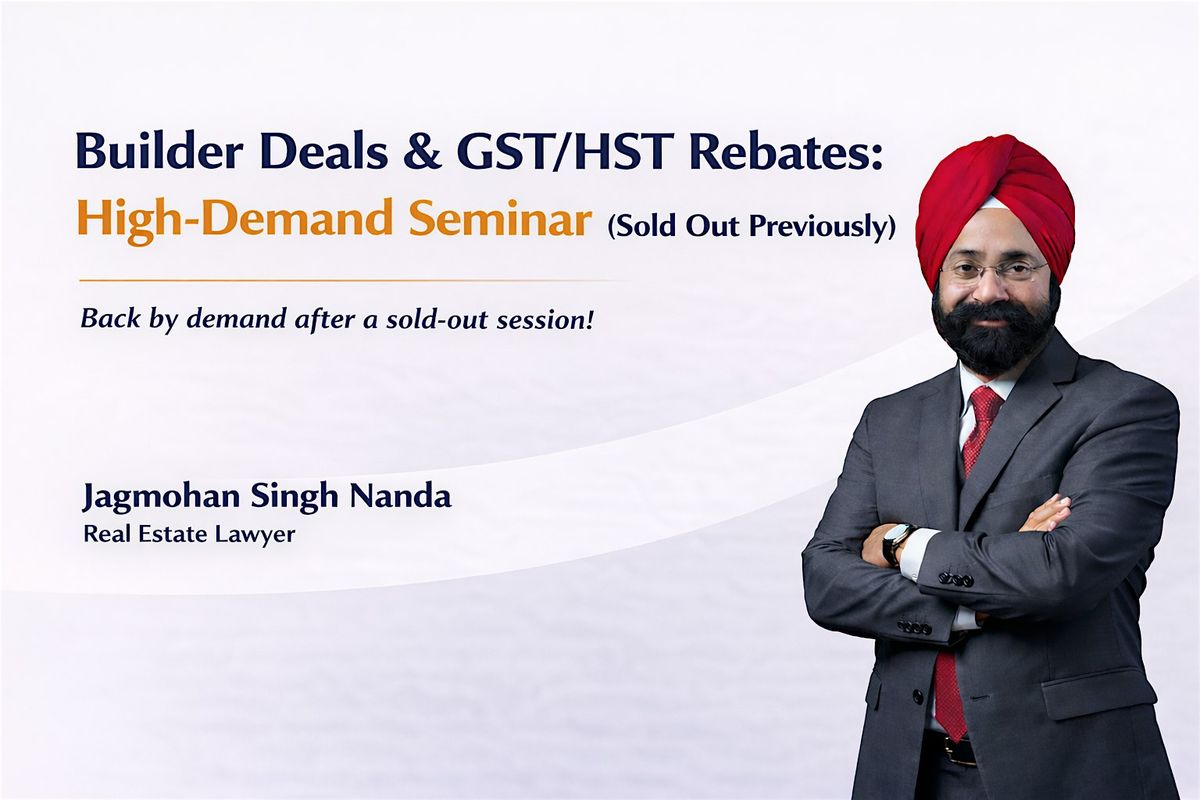 Builder Deals & GST/HST Rebates:
High-Demand Seminar (Sold Out Previously)

Back by demand after a sold-out session!

Jagmohan Singh Nanda
Real Estate Lawyer